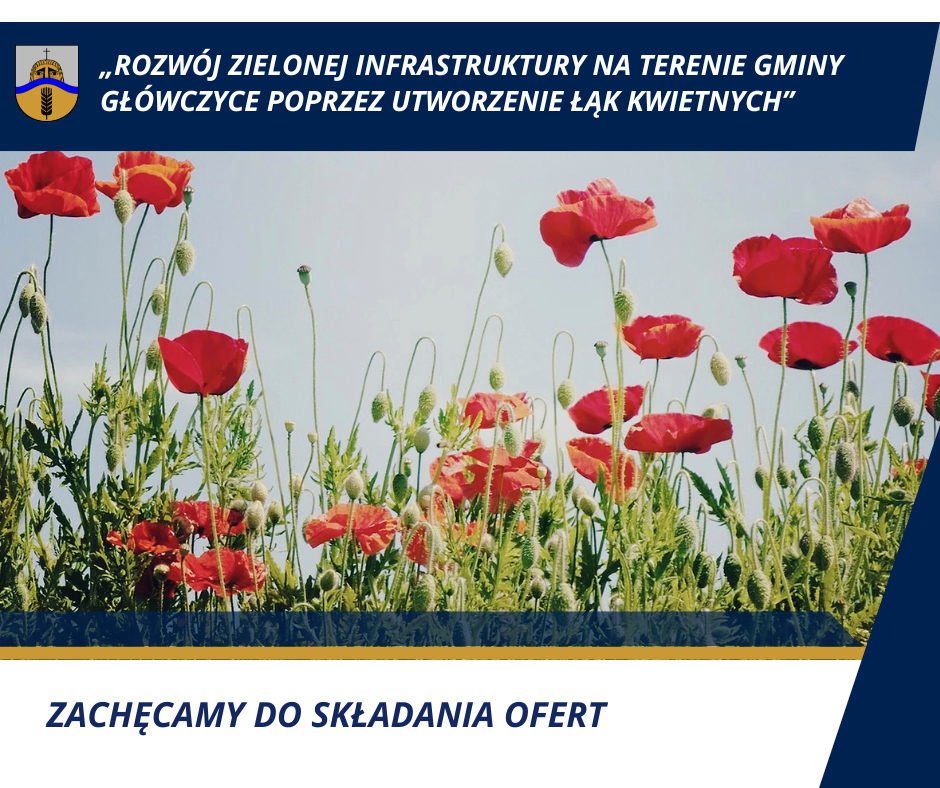 „ROZWÓJ ZIELONEJ INFRASTRUKTURY NA TERENIE GMINY GŁÓWCZYCE POPRZEZ UTWORZENIE ŁĄK KWIETNYCH”

ZACHĘCAMY DO SKŁADANIA OFERT